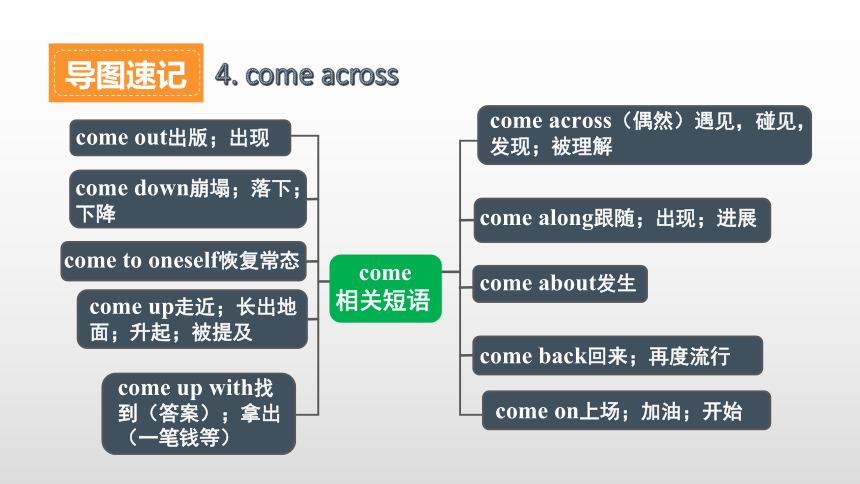 导图速记

4. come across

come out出版；出现

come down崩塌；落下；下降

come to oneself恢复常态

come up走近；长出地面；升起；被提及

come up with找到（答案）；拿出（一笔钱等）

come
相关短语

come across（偶然）遇见，碰见，发现；被理解

come along跟随；出现；进展

come about发生

come back回来；再度流行

come on上场；加油；开始